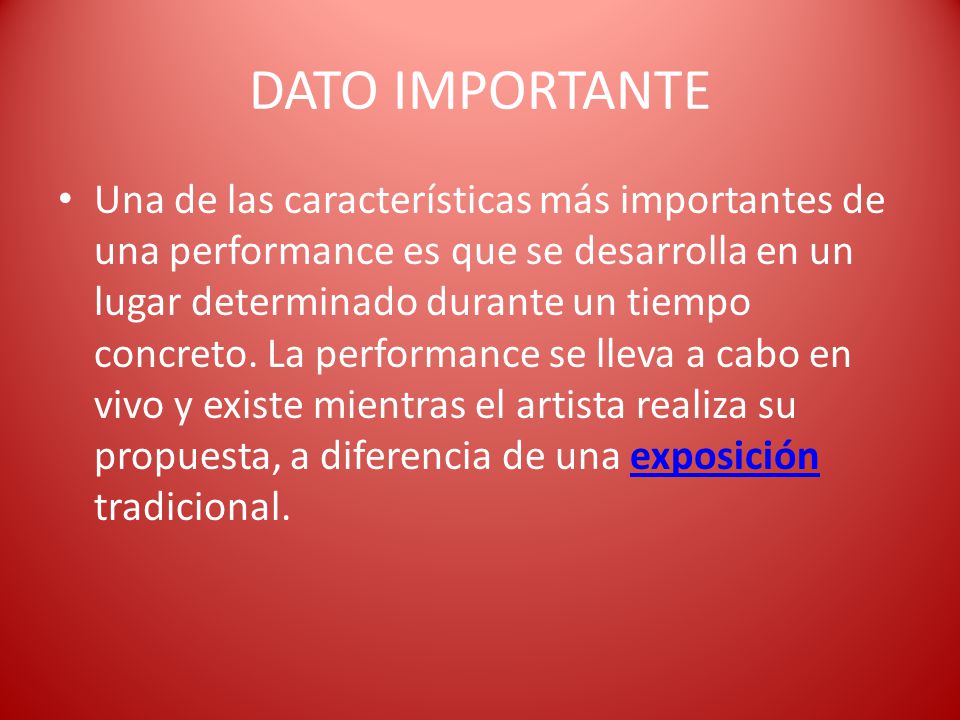 DATO IMPORTANTE

• Una de las características más importantes de una performance es que se desarrolla en un lugar determinado durante un tiempo concreto. La performance se lleva a cabo en vivo y existe mientras el artista realiza su propuesta, a diferencia de una exposición tradicional.